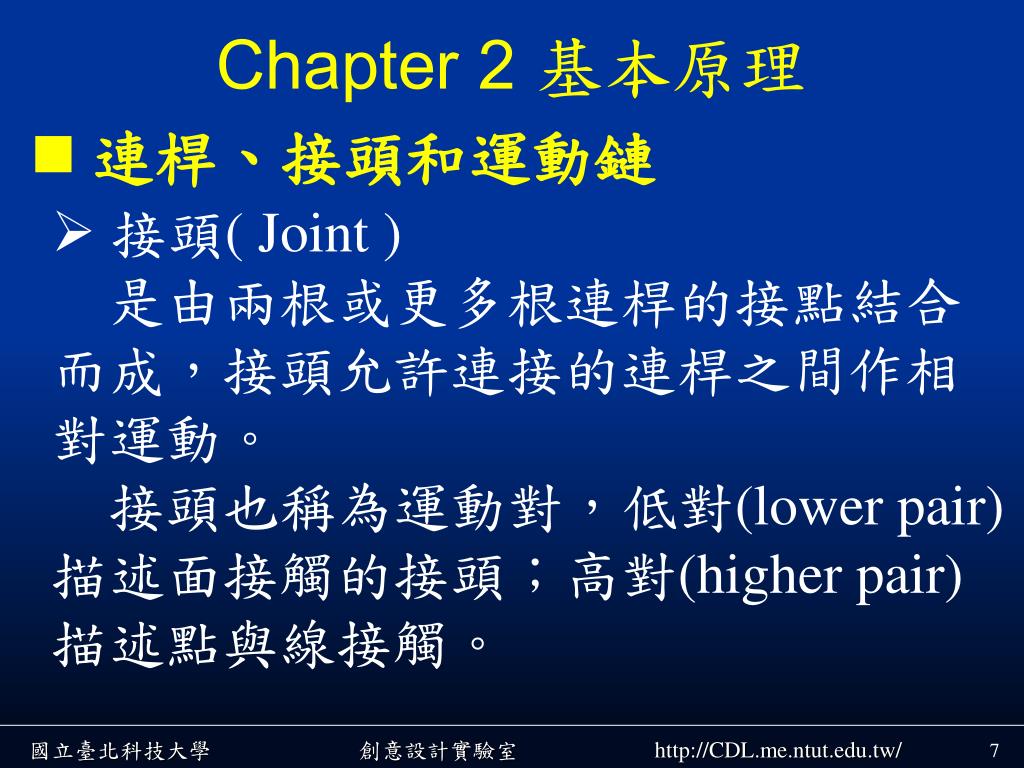 Chapter 2 基本原理

■ 連桿、接頭和運動鏈

➢ 接頭( Joint )

是由兩根或更多根連桿的接點結合而成，接頭允許連接的連桿之間作相對運動。

接頭也稱為運動對，低對(lower pair)描述面接觸的接頭；高對(higher pair)描述點與線接觸。

國立臺北科技大學　　創意設計實驗室　　http://CDL.me.ntut.edu.tw/　　7